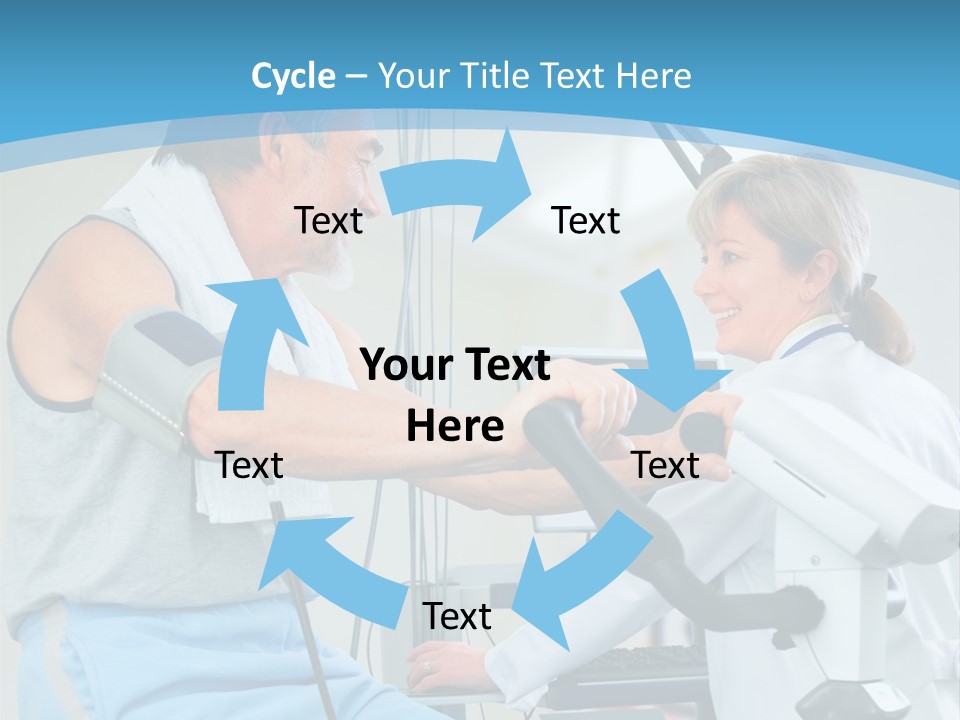 Cycle – Your Title Text Here

Text

Text

Your Text Here

Text

Text

Text